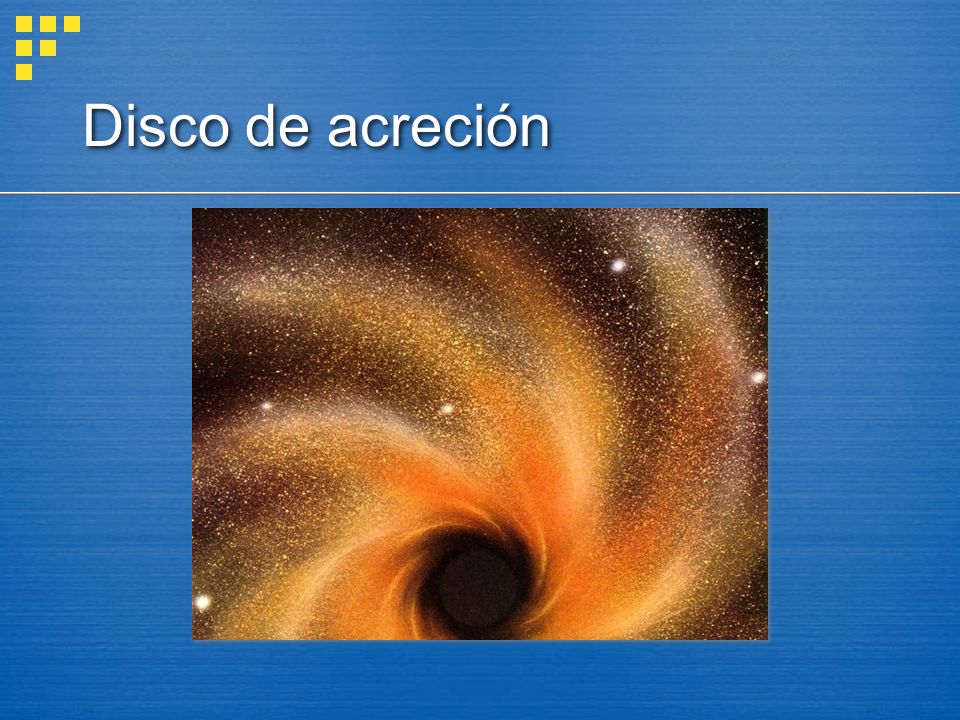 Disco de acreción